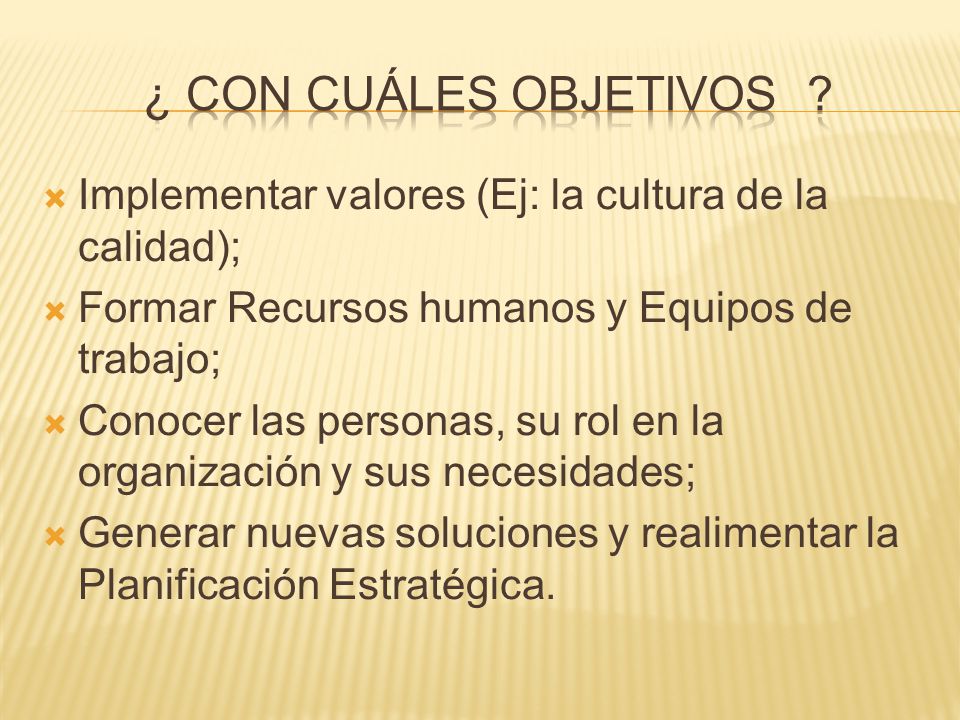 ¿ CON CUÁLES OBJETIVOS ?

Implementar valores (Ej: la cultura de la calidad);

Formar Recursos humanos y Equipos de trabajo;

Conocer las personas, su rol en la organización y sus necesidades;

Generar nuevas soluciones y realimentar la Planificación Estratégica.